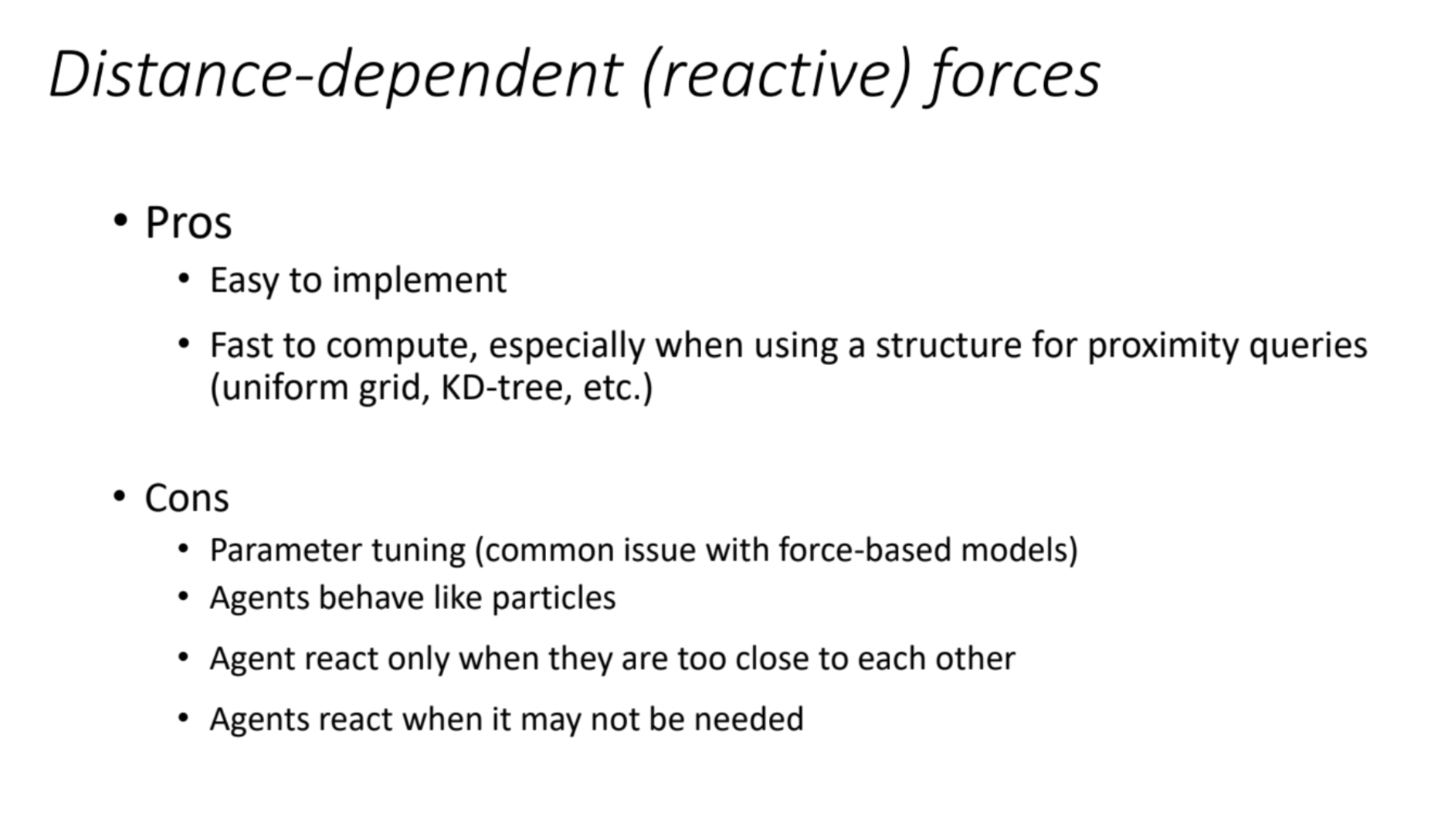 Distance-dependent (reactive) forces

• Pros
  • Easy to implement
  • Fast to compute, especially when using a structure for proximity queries (uniform grid, KD-tree, etc.)

• Cons
  • Parameter tuning (common issue with force-based models)
  • Agents behave like particles
  • Agent react only when they are too close to each other
  • Agents react when it may not be needed